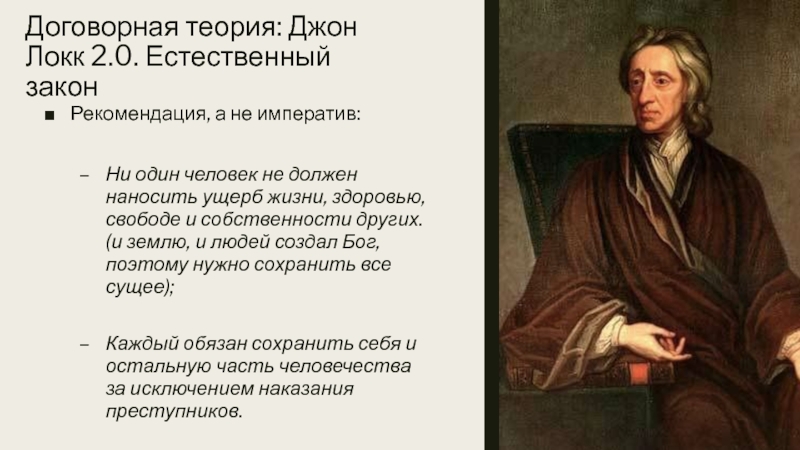 Договорная теория: Джон Локк 2.0. Естественный закон

■ Рекомендация, а не императив:

– Ни один человек не должен наносить ущерб жизни, здоровью, свободе и собственности других. (и землю, и людей создал Бог, поэтому нужно сохранить все сущее);

– Каждый обязан сохранить себя и остальную часть человечества за исключением наказания преступников.